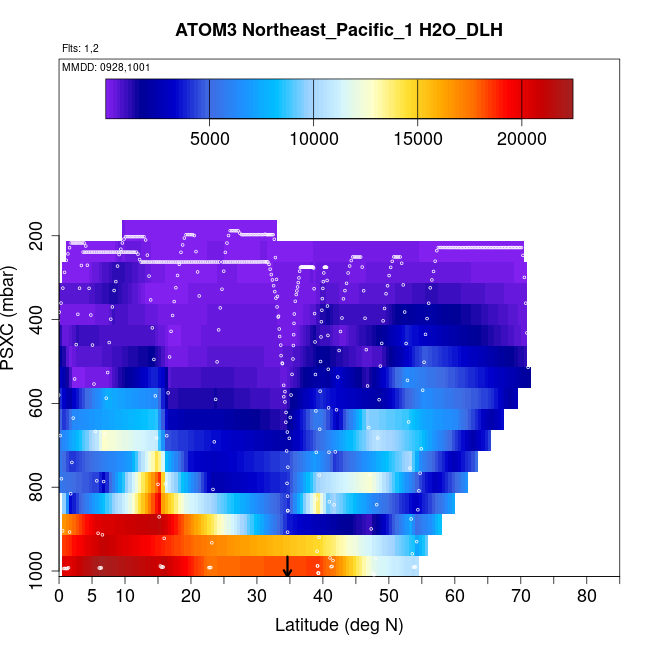 ATOM3 Northeast_Pacific_1 H2O_DLH

Flts: 1,2

MMDD: 0928,1001

5000
10000
15000
20000

PSXC (mbar)

200
400
600
800
1000

0
5
10
20
30
40
50
60
70
80

Latitude (deg N)